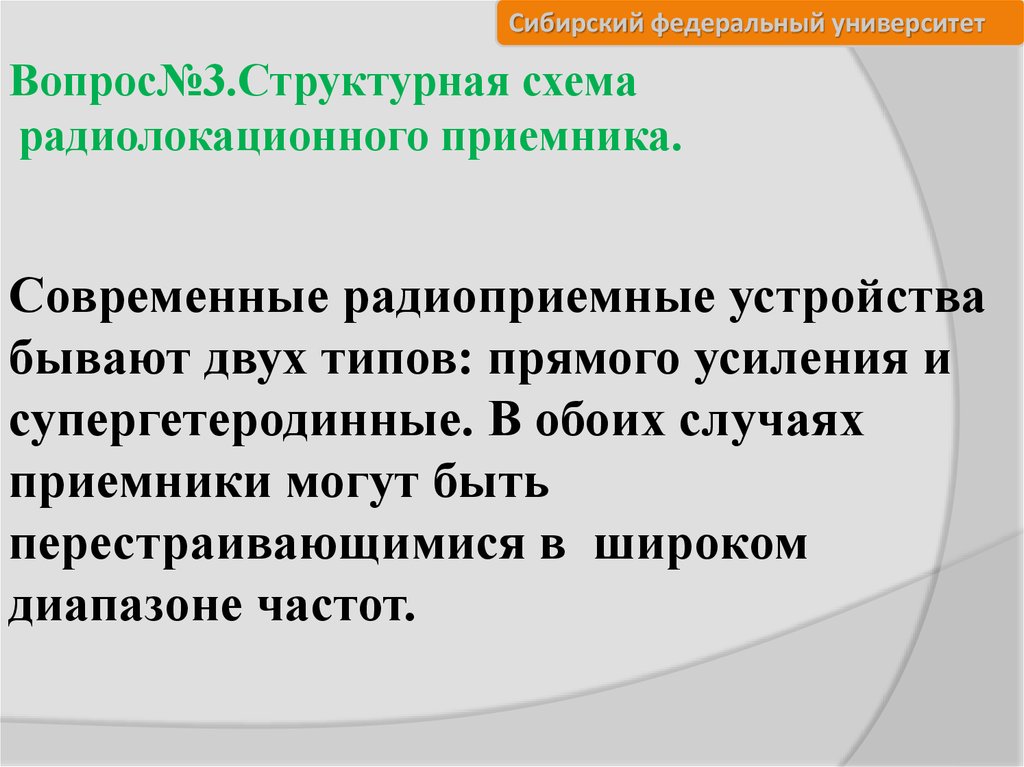 Сибирский федеральный университет

Вопрос№3.Структурная схема радиолокационного приемника.

Современные радиоприемные устройства бывают двух типов: прямого усиления и супергетеродинные. В обоих случаях приемники могут быть перестраивающимися в широком диапазоне частот.